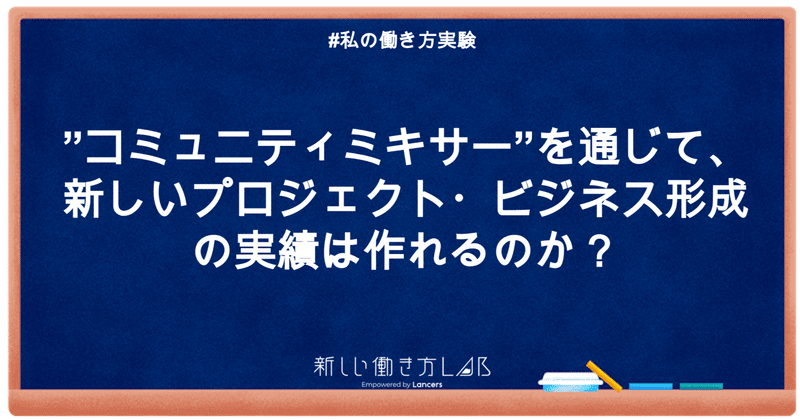 #私の働き方実験

”コミュニティミキサー”を通じて、新しいプロジェクト・ビジネス形成の実績は作れるのか？

新しい働き方LAB
Empowered by Lancers